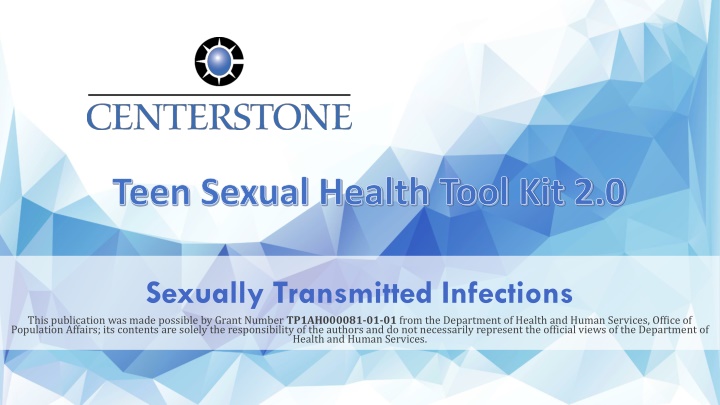 CENTERSTONE

Teen Sexual Health Tool Kit 2.0

Sexually Transmitted Infections

This publication was made possible by Grant Number TP1AH000081-01-01 from the Department of Health and Human Services, Office of Population Affairs; its contents are solely the responsibility of the authors and do not necessarily represent the official views of the Department of Health and Human Services.